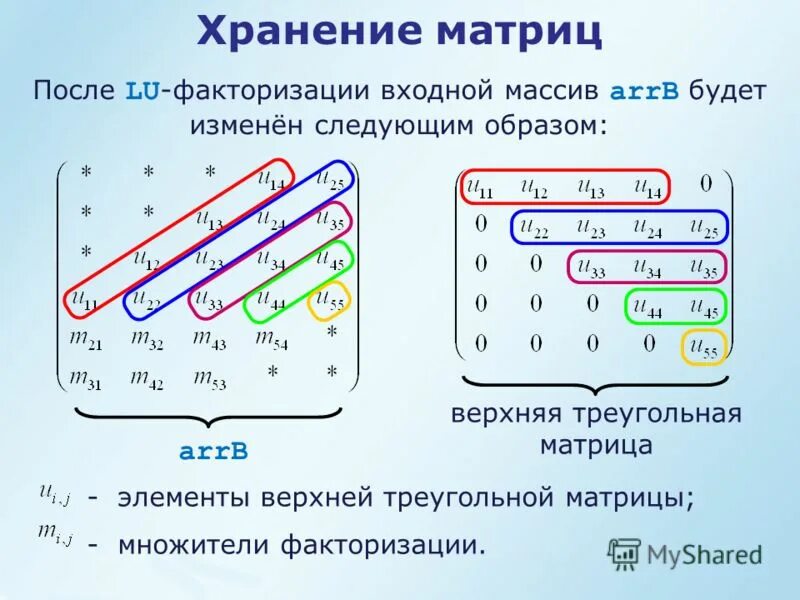 Хранение матриц

После LU-факторизации входной массив arrB будет изменён следующим образом:

$\begin{pmatrix} * & * & * & u_{14} & u_{25} \\ * & * & u_{13} & u_{24} & u_{35} \\ * & u_{12} & u_{23} & u_{34} & u_{45} \\ u_{11} & u_{22} & u_{33} & u_{44} & u_{55} \\ m_{21} & m_{32} & m_{43} & m_{54} & * \\ m_{31} & m_{42} & m_{53} & * & * \end{pmatrix}$

arrB

$\begin{pmatrix} u_{11} & u_{12} & u_{13} & u_{14} & 0 \\ 0 & u_{22} & u_{23} & u_{24} & u_{25} \\ 0 & 0 & u_{33} & u_{34} & u_{35} \\ 0 & 0 & 0 & u_{44} & u_{45} \\ 0 & 0 & 0 & 0 & u_{55} \end{pmatrix}$

верхняя треугольная матрица

$u_{i,j}$ - элементы верхней треугольной матрицы;

$m_{i,j}$ - множители факторизации.

MyShared